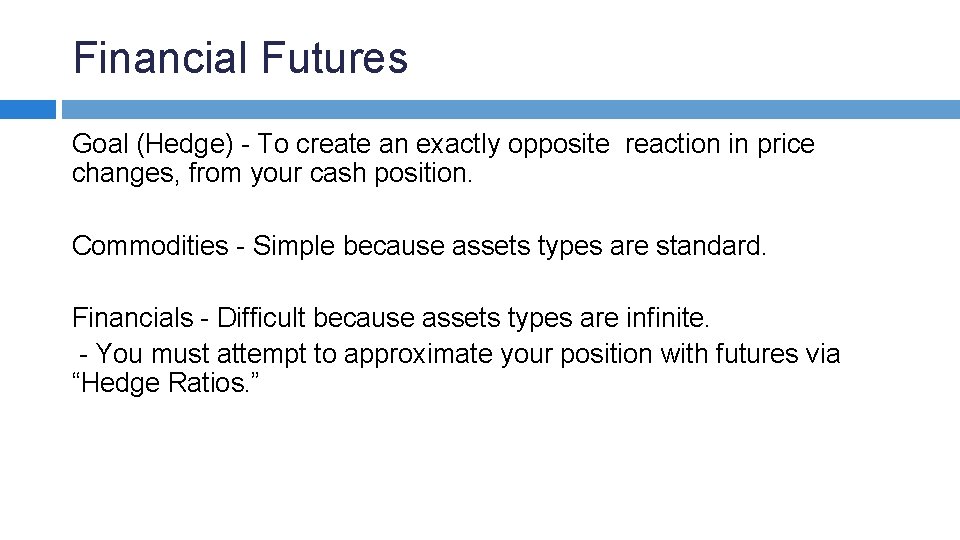 Financial Futures

Goal (Hedge) - To create an exactly opposite reaction in price changes, from your cash position.

Commodities - Simple because assets types are standard.

Financials - Difficult because assets types are infinite.
- You must attempt to approximate your position with futures via “Hedge Ratios.”